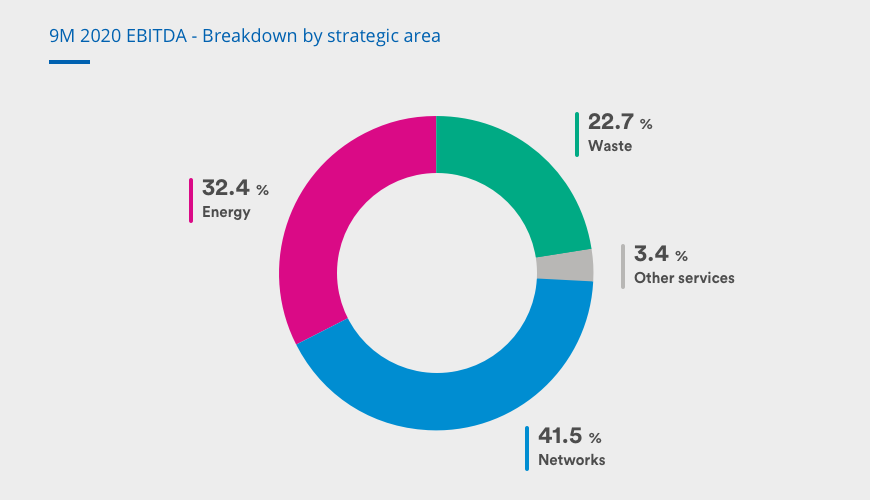 9M 2020 EBITDA - Breakdown by strategic area

22.7 %
Waste

32.4 %
Energy

3.4 %
Other services

41.5 %
Networks